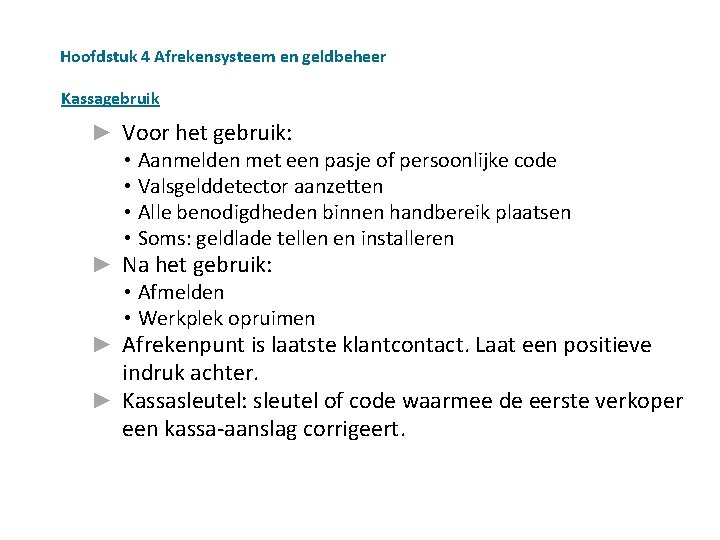 Hoofdstuk 4 Afrekensysteem en geldbeheer

Kassagebruik

► Voor het gebruik:
• Aanmelden met een pasje of persoonlijke code
• Valsgelddetector aanzetten
• Alle benodigdheden binnen handbereik plaatsen
• Soms: geldlade tellen en installeren

► Na het gebruik:
• Afmelden
• Werkplek opruimen

► Afrekenpunt is laatste klantcontact. Laat een positieve indruk achter.

► Kassasleutel: sleutel of code waarmee de eerste verkoper een kassa-aanslag corrigeert.